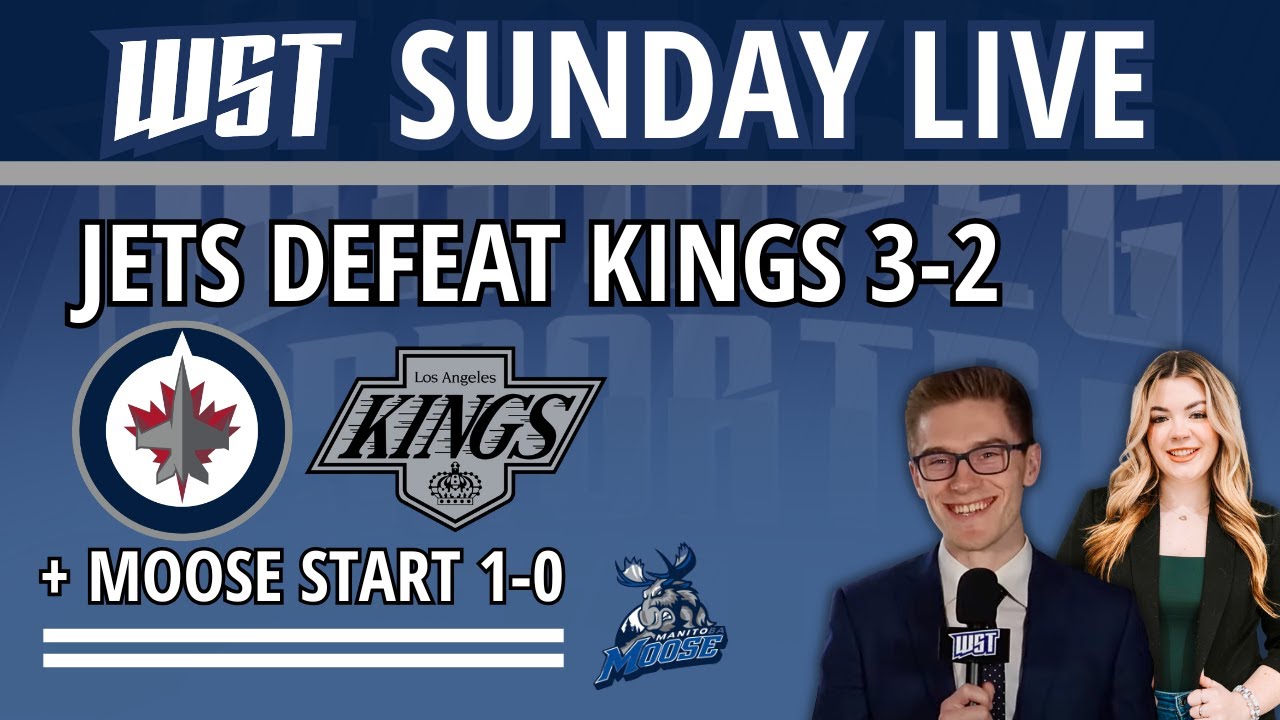 WST SUNDAY LIVE

JETS DEFEAT KINGS 3-2

Los Angeles
KINGS

+ MOOSE START 1-0

MANITOBA
MOOSE

WST